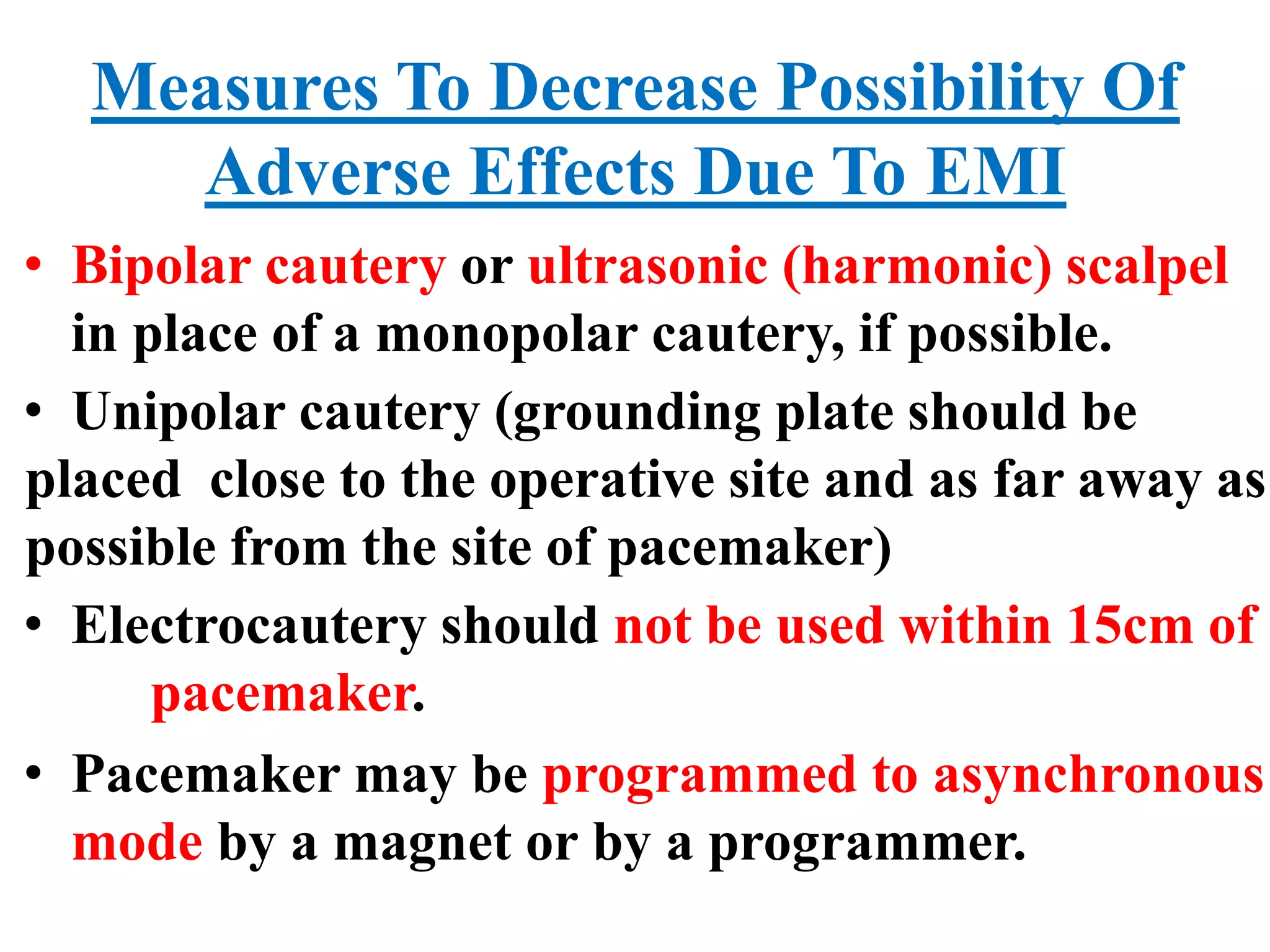 Measures To Decrease Possibility Of Adverse Effects Due To EMI

• Bipolar cautery or ultrasonic (harmonic) scalpel in place of a monopolar cautery, if possible.

• Unipolar cautery (grounding plate should be placed close to the operative site and as far away as possible from the site of pacemaker)

• Electrocautery should not be used within 15cm of pacemaker.

• Pacemaker may be programmed to asynchronous mode by a magnet or by a programmer.